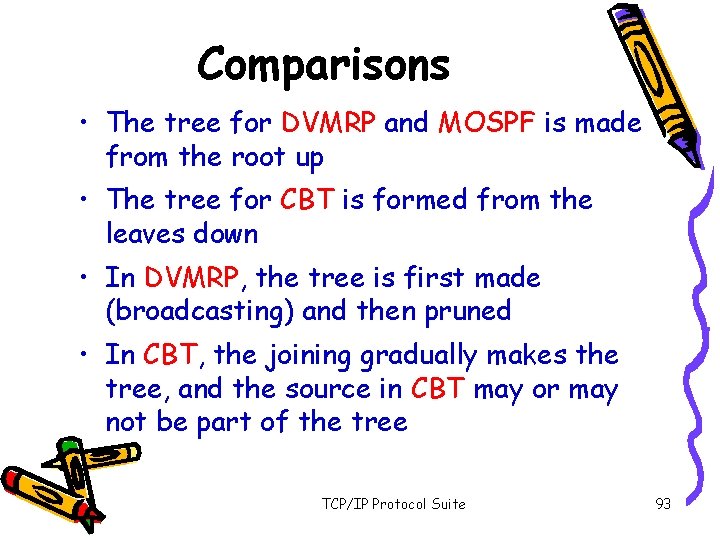 Comparisons

• The tree for DVMRP and MOSPF is made from the root up

• The tree for CBT is formed from the leaves down

• In DVMRP, the tree is first made (broadcasting) and then pruned

• In CBT, the joining gradually makes the tree, and the source in CBT may or may not be part of the tree

TCP/IP Protocol Suite

93